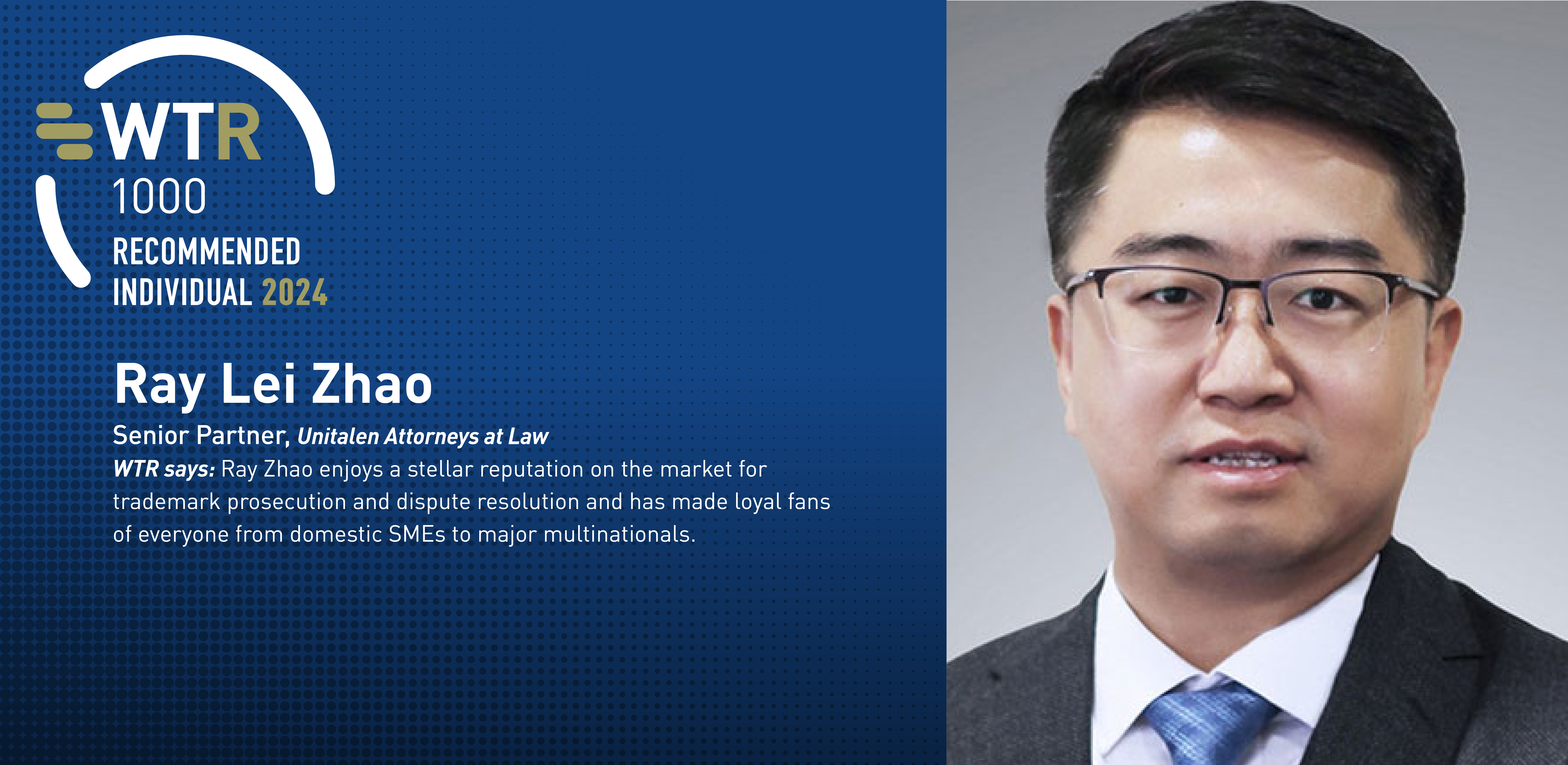 WTR
1000
RECOMMENDED
INDIVIDUAL 2024

Ray Lei Zhao

Senior Partner, Unitalen Attorneys at Law
WTR says: Ray Zhao enjoys a stellar reputation on the market for trademark prosecution and dispute resolution and has made loyal fans of everyone from domestic SMEs to major multinationals.